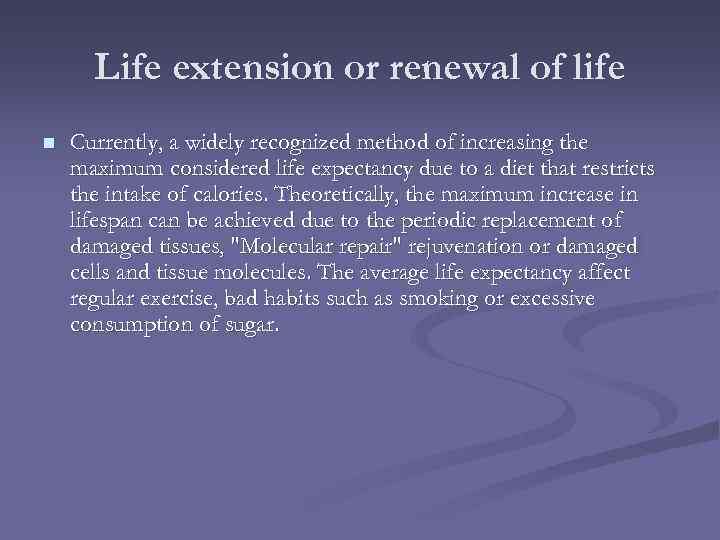 Life extension or renewal of life

Currently, a widely recognized method of increasing the maximum considered life expectancy due to a diet that restricts the intake of calories. Theoretically, the maximum increase in lifespan can be achieved due to the periodic replacement of damaged tissues, "Molecular repair" rejuvenation or damaged cells and tissue molecules. The average life expectancy affect regular exercise, bad habits such as smoking or excessive consumption of sugar.